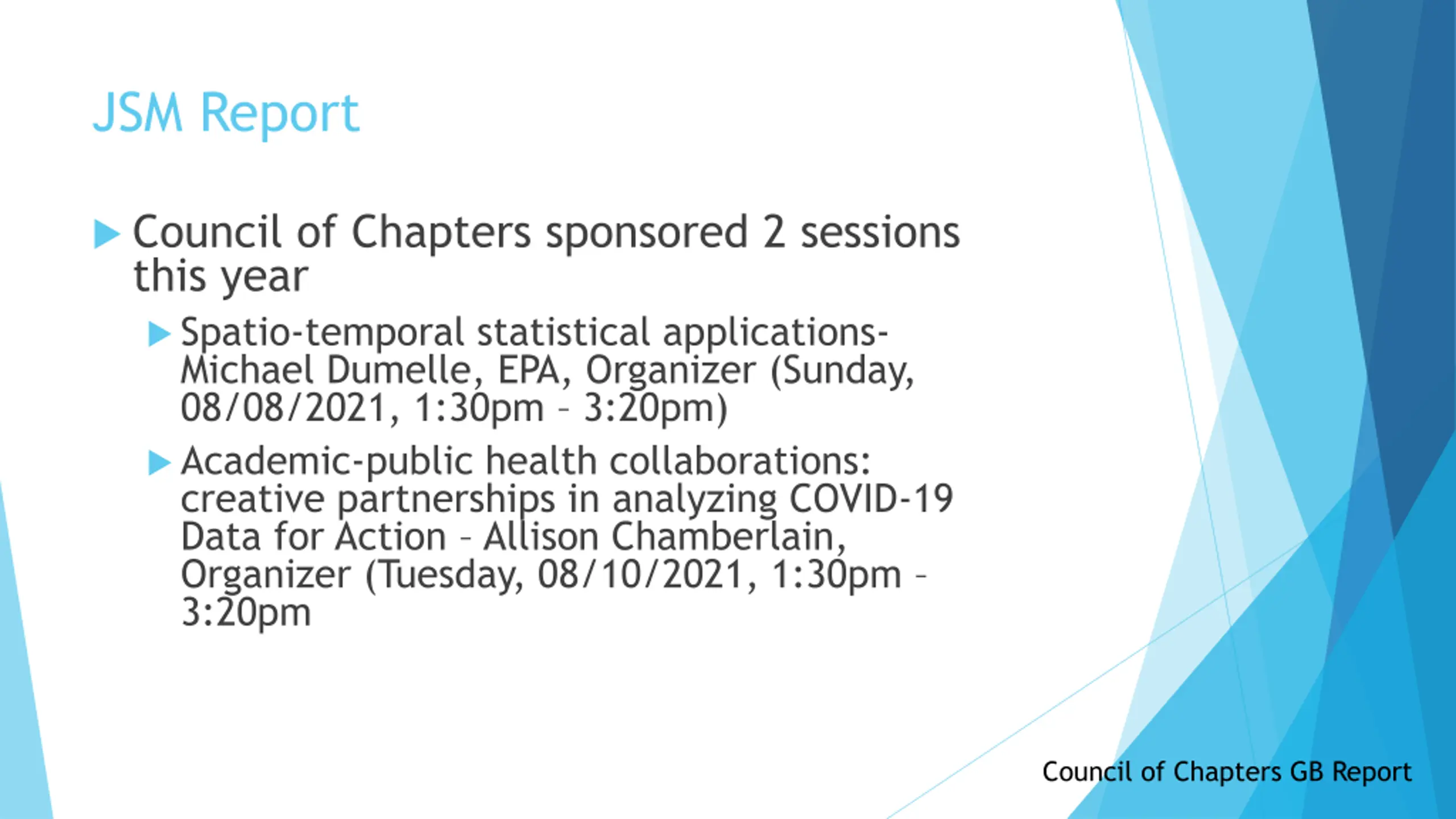 JSM Report

Council of Chapters sponsored 2 sessions this year

Spatio-temporal statistical applications- Michael Dumelle, EPA, Organizer (Sunday, 08/08/2021, 1:30pm – 3:20pm)

Academic-public health collaborations: creative partnerships in analyzing COVID-19 Data for Action – Allison Chamberlain, Organizer (Tuesday, 08/10/2021, 1:30pm – 3:20pm

Council of Chapters GB Report